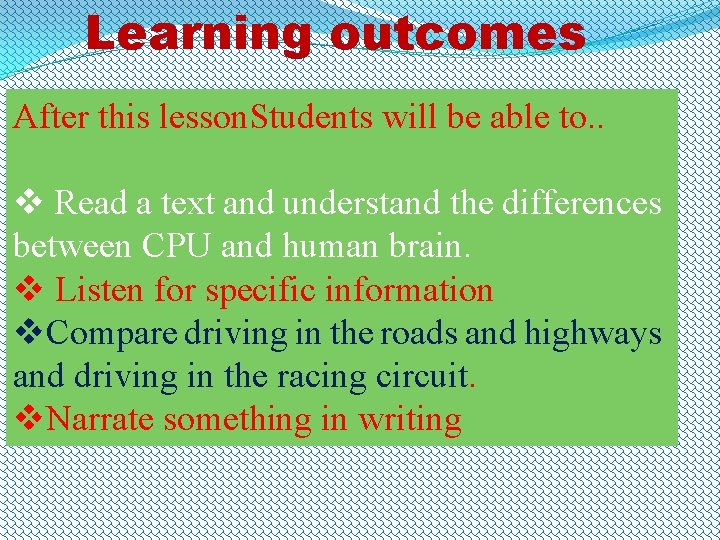 Learning outcomes

After this lesson Students will be able to..

❖ Read a text and understand the differences between CPU and human brain.
❖ Listen for specific information
❖Compare driving in the roads and highways and driving in the racing circuit.
❖Narrate something in writing